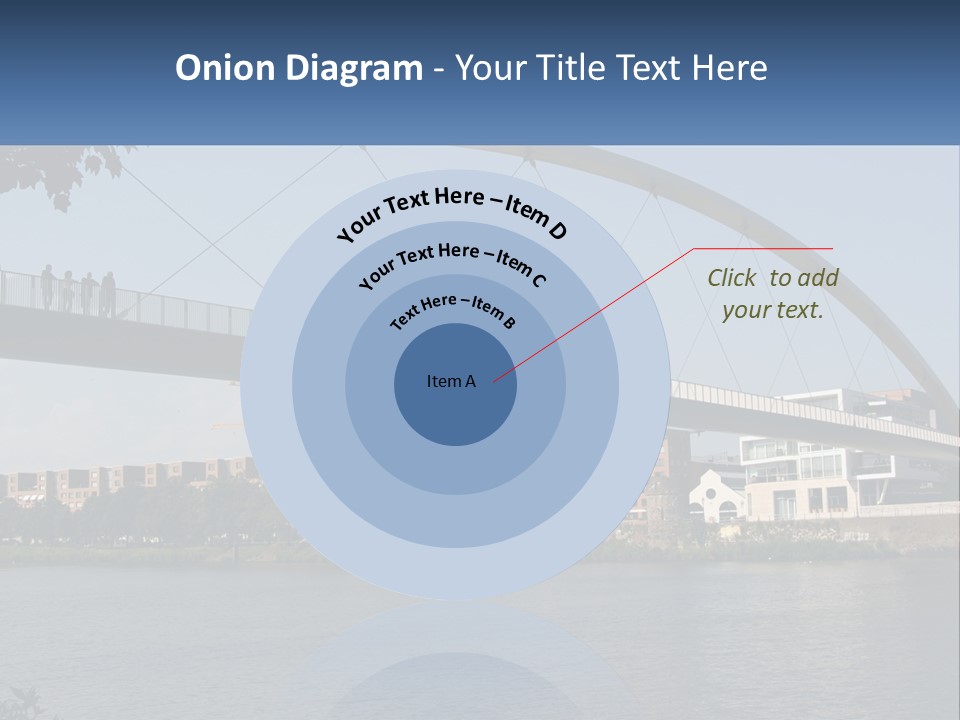 Onion Diagram - Your Title Text Here

Your Text Here – Item D

Your Text Here – Item C

Text Here – Item B

Item A

Click to add your text.